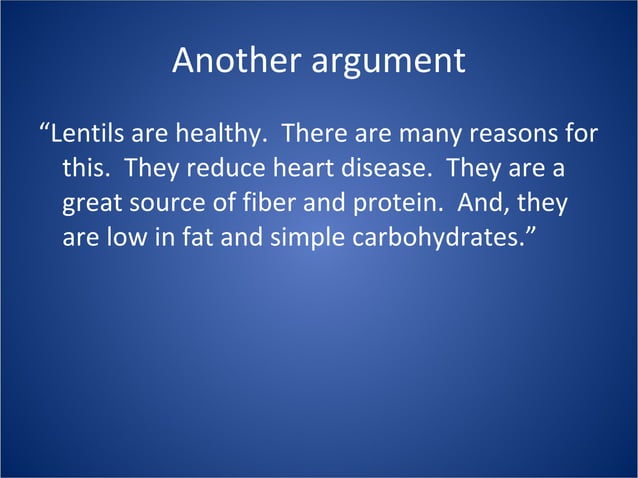 Another argument

“Lentils are healthy. There are many reasons for this. They reduce heart disease. They are a great source of fiber and protein. And, they are low in fat and simple carbohydrates.”